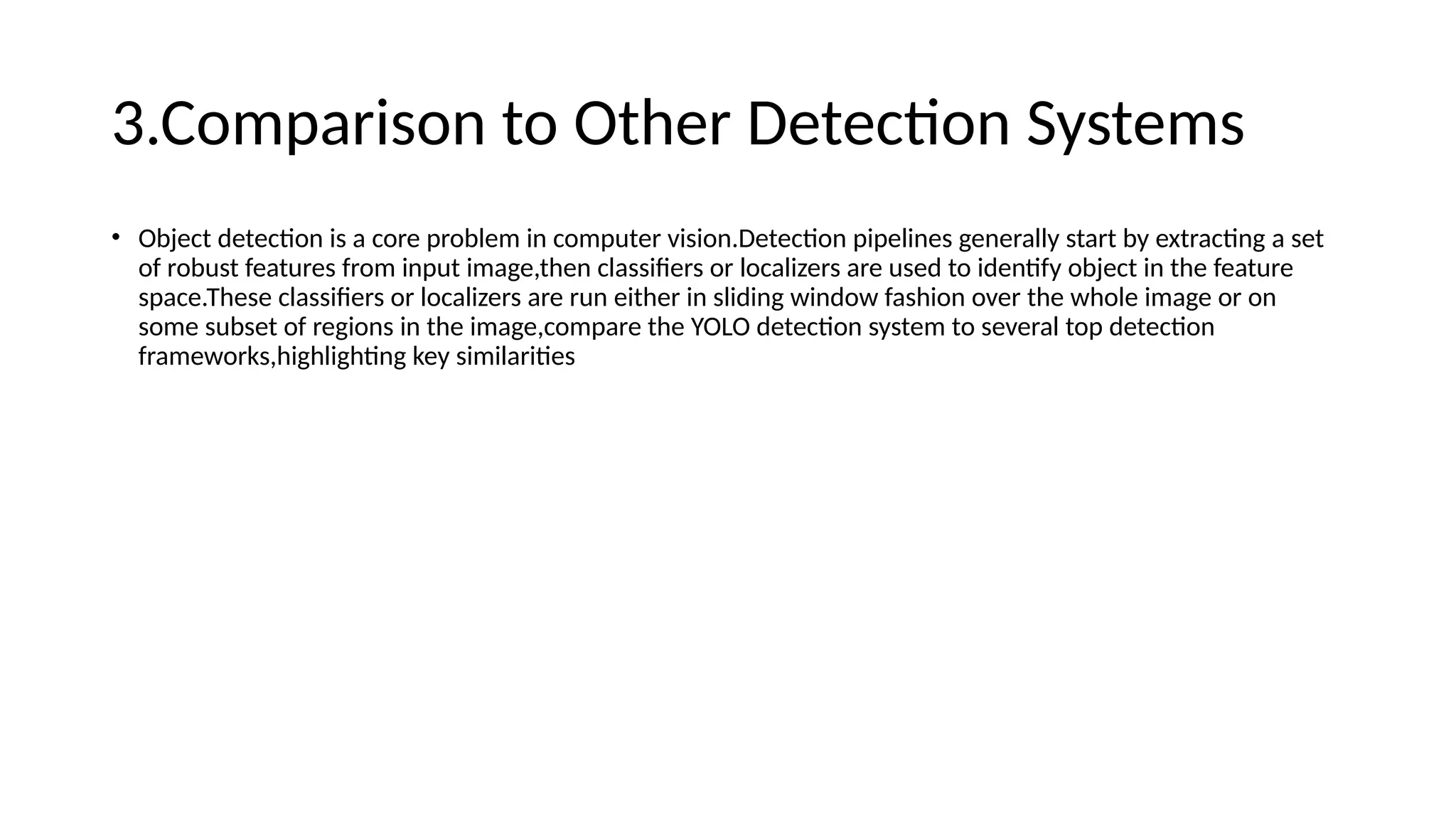 3.Comparison to Other Detection Systems

• Object detection is a core problem in computer vision.Detection pipelines generally start by extracting a set of robust features from input image,then classifiers or localizers are used to identify object in the feature space.These classifiers or localizers are run either in sliding window fashion over the whole image or on some subset of regions in the image,compare the YOLO detection system to several top detection frameworks,highlighting key similarities